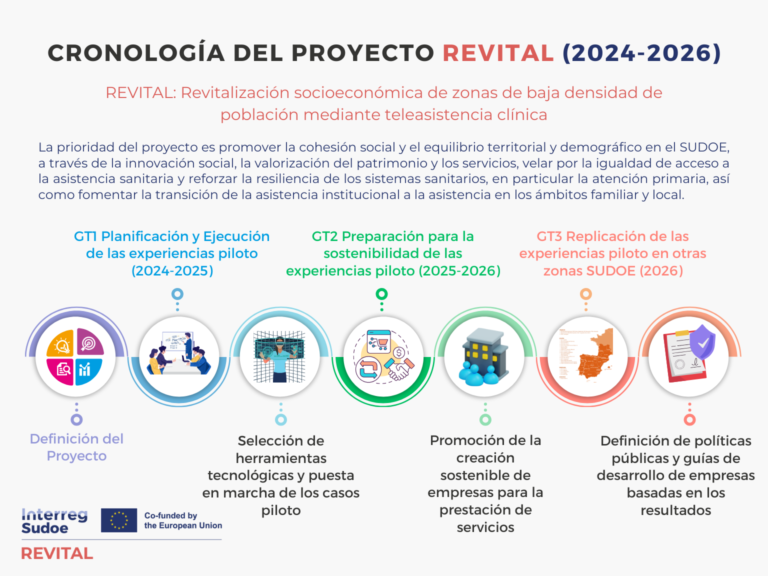 CRONOLOGÍA DEL PROYECTO REVITAL (2024-2026)

REVITAL: Revitalización socioeconómica de zonas de baja densidad de población mediante teleasistencia clínica

La prioridad del proyecto es promover la cohesión social y el equilibrio territorial y demográfico en el SUDOE, a través de la innovación social, la valorización del patrimonio y los servicios, velar por la igualdad de acceso a la asistencia sanitaria y reforzar la resiliencia de los sistemas sanitarios, en particular la atención primaria, así como fomentar la transición de la asistencia institucional a la asistencia en los ámbitos familiar y local.

GT1 Planificación y Ejecución de las experiencias piloto (2024-2025)

GT2 Preparación para la sostenibilidad de las experiencias piloto (2025-2026)

GT3 Replicación de las experiencias piloto en otras zonas SUDOE (2026)

Definición del Proyecto

Selección de herramientas tecnológicas y puesta en marcha de los casos piloto

Promoción de la creación sostenible de empresas para la prestación de servicios

Definición de políticas públicas y guías de desarrollo de empresas basadas en los resultados

Interreg Sudoe

Co-funded by the European Union

REVITAL